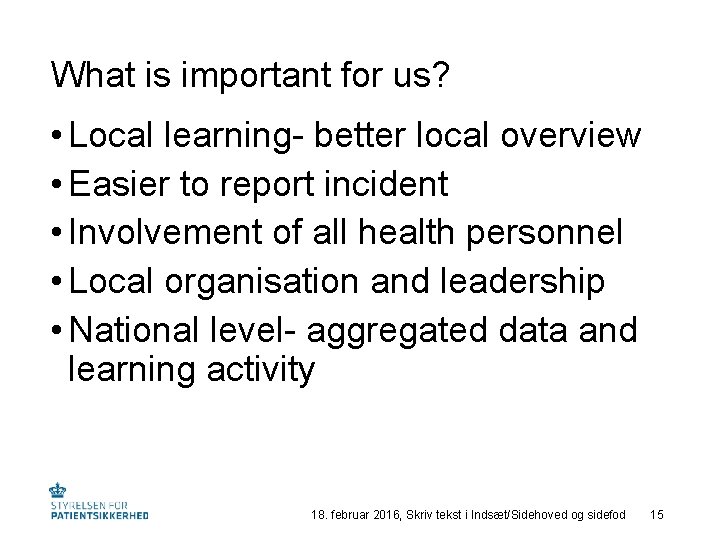 What is important for us?

• Local learning- better local overview
• Easier to report incident
• Involvement of all health personnel
• Local organisation and leadership
• National level- aggregated data and learning activity

STYRELSEN FOR
PATIENTSIKKERHED

18. februar 2016, Skriv tekst i Indsæt/Sidehoved og sidefod 15